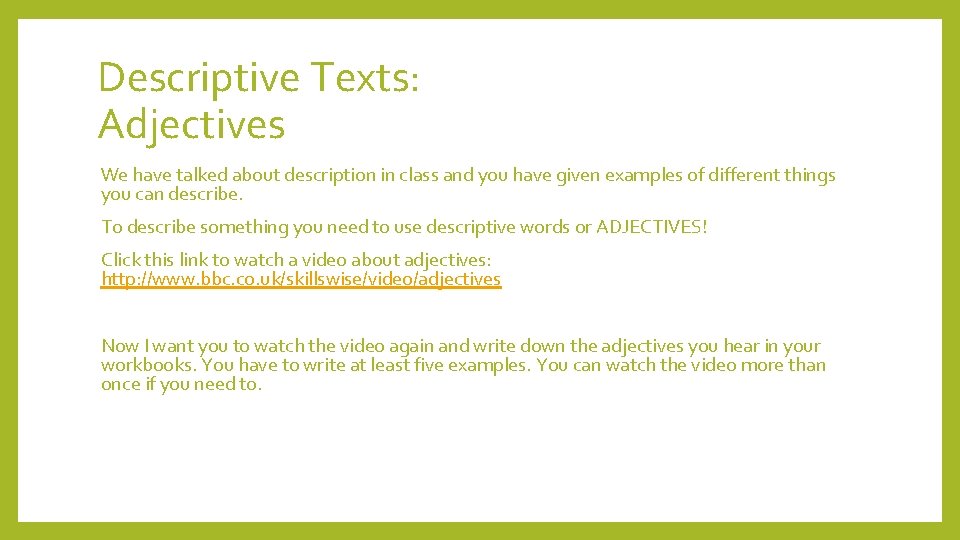 Descriptive Texts:
Adjectives

We have talked about description in class and you have given examples of different things you can describe.

To describe something you need to use descriptive words or ADJECTIVES!

Click this link to watch a video about adjectives:
http://www.bbc.co.uk/skillswise/video/adjectives

Now I want you to watch the video again and write down the adjectives you hear in your workbooks. You have to write at least five examples. You can watch the video more than once if you need to.